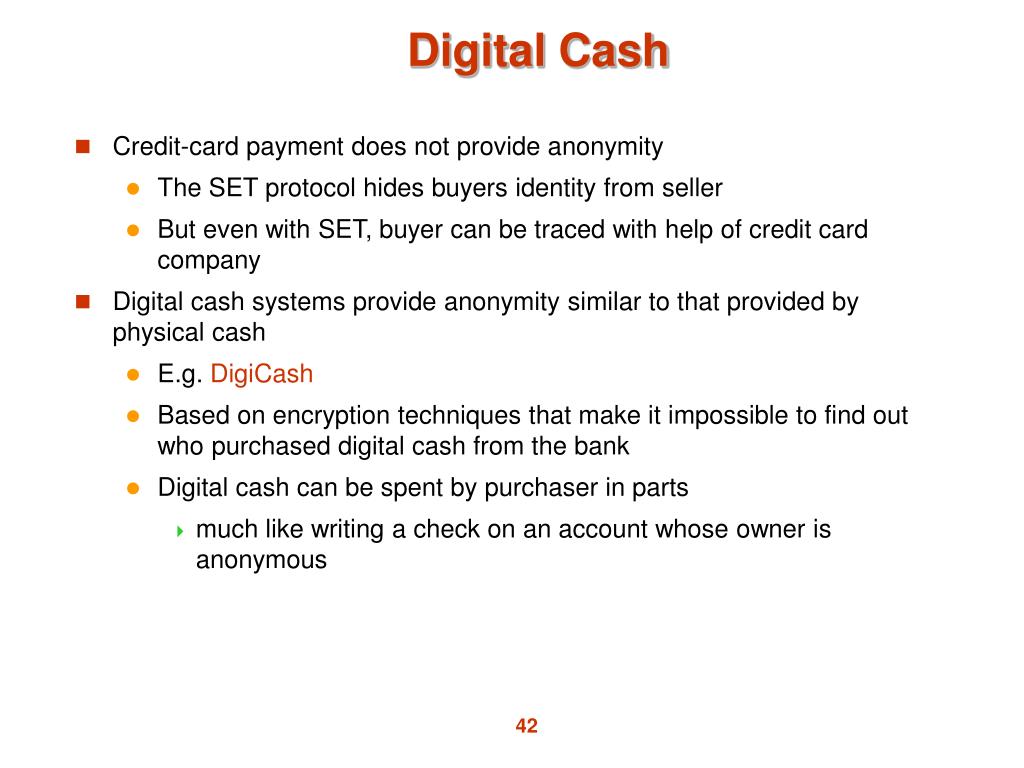 Digital Cash

Credit-card payment does not provide anonymity

The SET protocol hides buyers identity from seller

But even with SET, buyer can be traced with help of credit card company

Digital cash systems provide anonymity similar to that provided by physical cash

E.g. DigiCash

Based on encryption techniques that make it impossible to find out who purchased digital cash from the bank

Digital cash can be spent by purchaser in parts

much like writing a check on an account whose owner is anonymous

42